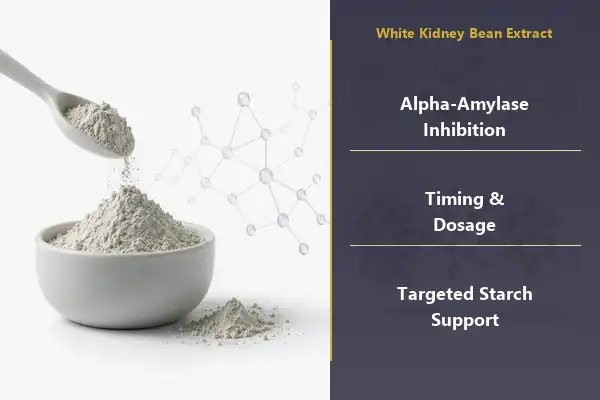 White Kidney Bean Extract

Alpha-Amylase Inhibition

Timing & Dosage

Targeted Starch Support